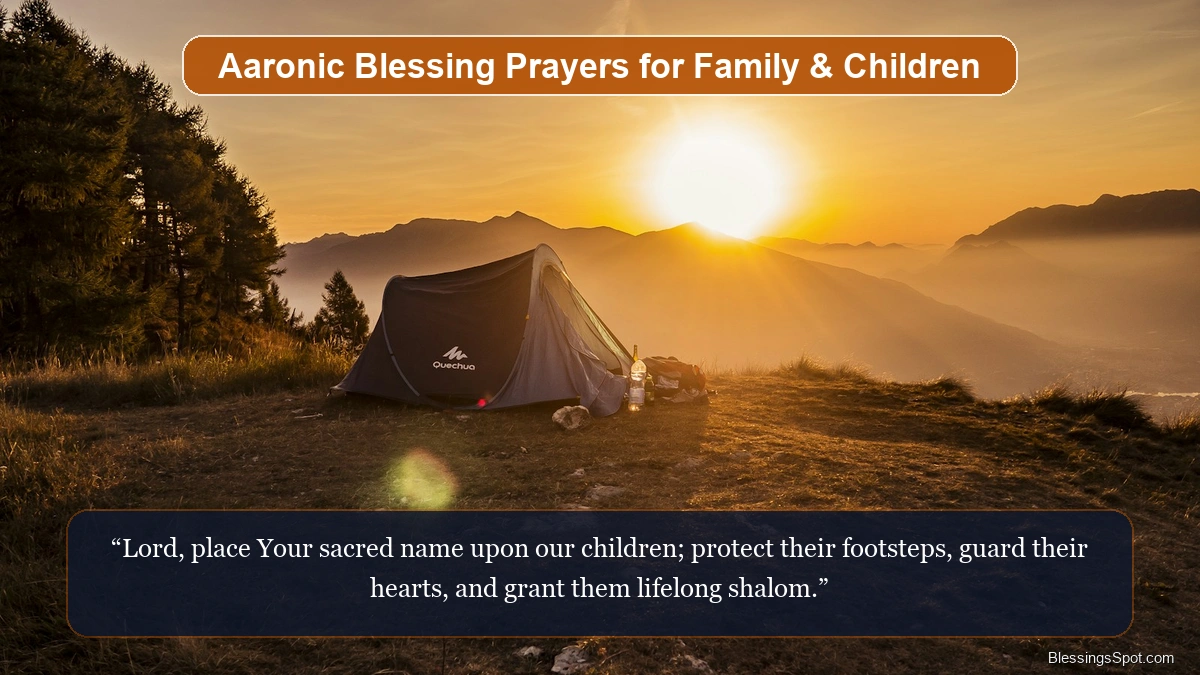 Aaronic Blessing Prayers for Family & Children

Quechua

"Lord, place Your sacred name upon our children; protect their footsteps, guard their hearts, and grant them lifelong shalom."

BlessingsSpot.com